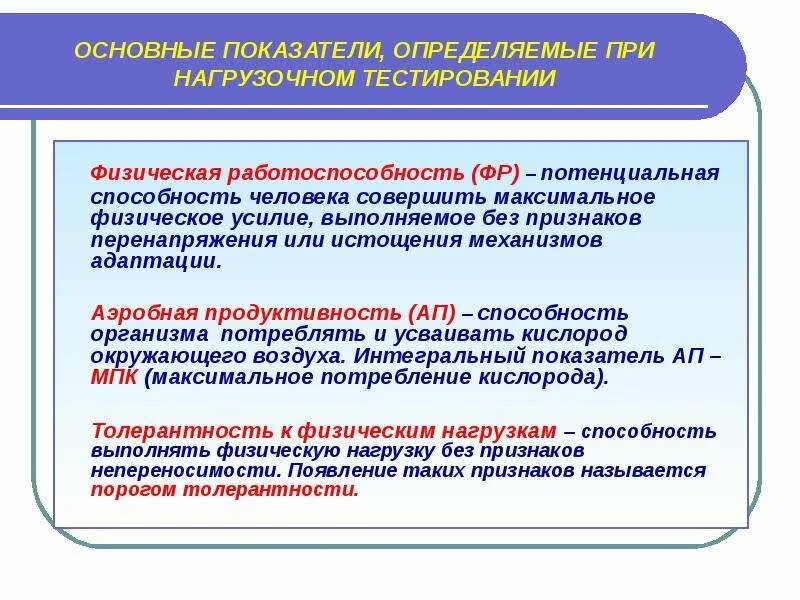 ОСНОВНЫЕ ПОКАЗАТЕЛИ, ОПРЕДЕЛЯЕМЫЕ ПРИ НАГРУЗОЧНОМ ТЕСТИРОВАНИИ

Физическая работоспособность (ФР) – потенциальная способность человека совершить максимальное физическое усилие, выполняемое без признаков перенапряжения или истощения механизмов адаптации.

Аэробная продуктивность (АП) – способность организма потреблять и усваивать кислород окружающего воздуха. Интегральный показатель АП – МПК (максимальное потребление кислорода).

Толерантность к физическим нагрузкам – способность выполнять физическую нагрузку без признаков непереносимости. Появление таких признаков называется порогом толерантности.